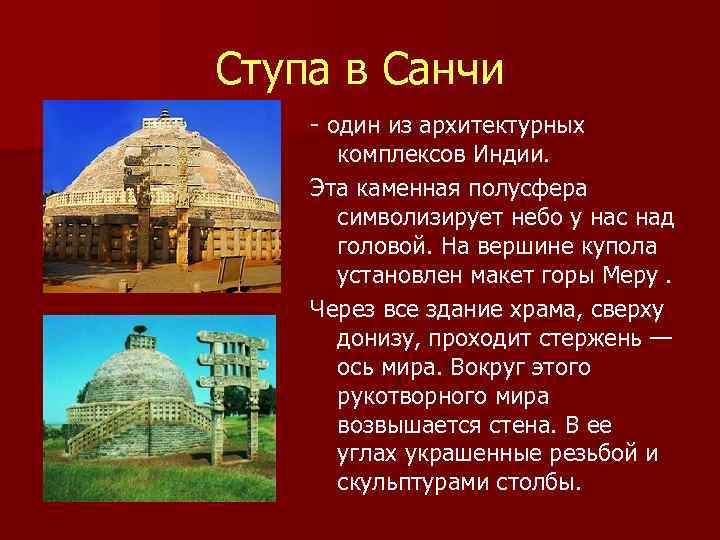 Ступа в Санчи

- один из архитектурных комплексов Индии.

Эта каменная полусфера символизирует небо у нас над головой. На вершине купола установлен макет горы Меру .

Через все здание храма, сверху донизу, проходит стержень — ось мира. Вокруг этого рукотворного мира возвышается стена. В ее углах украшенные резьбой и скульптурами столбы.